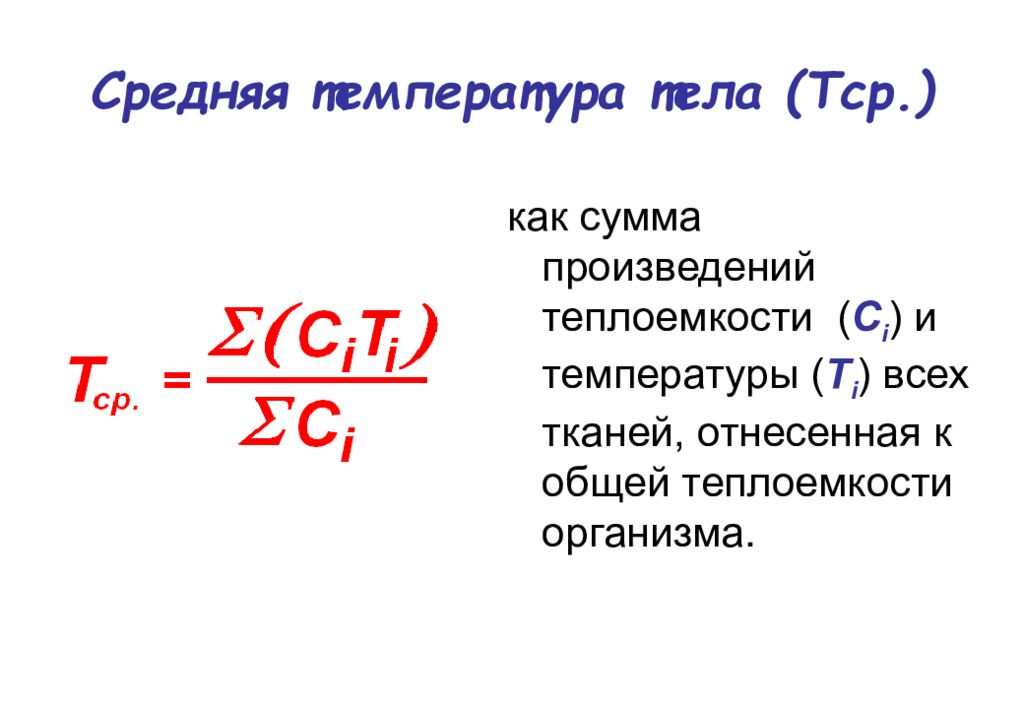 Средняя температура тела (Тср.)

$T_{ср.} = \frac{\Sigma(C_i T_i)}{\Sigma C_i}$

как сумма произведений теплоемкости ($C_i$) и температуры ($T_i$) всех тканей, отнесенная к общей теплоемкости организма.